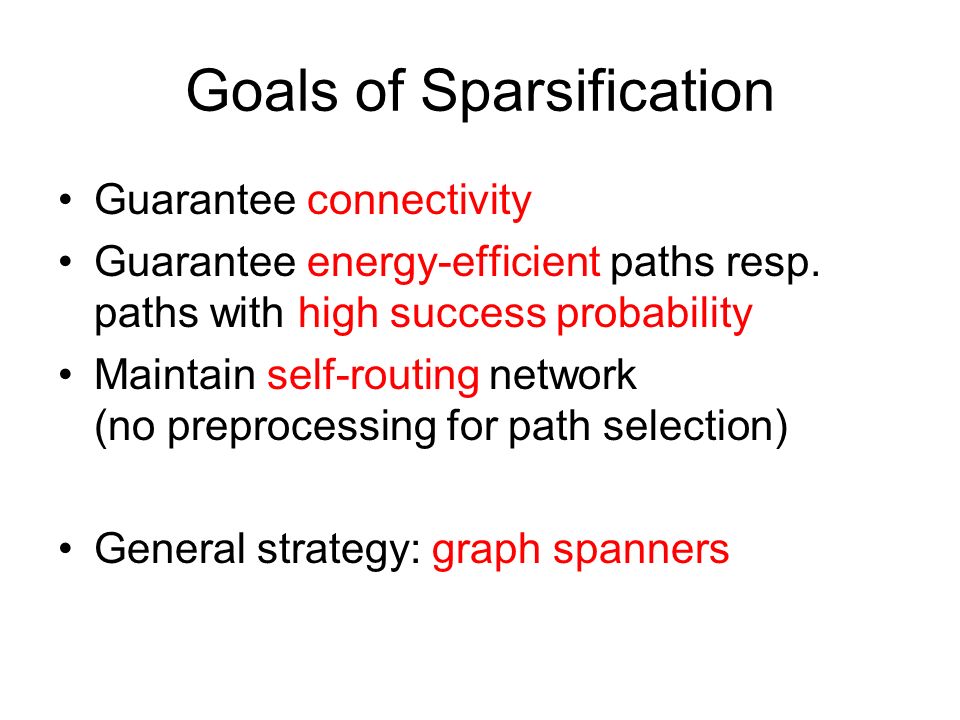 Goals of Sparsification

• Guarantee connectivity
• Guarantee energy-efficient paths resp. paths with high success probability
• Maintain self-routing network (no preprocessing for path selection)

• General strategy: graph spanners